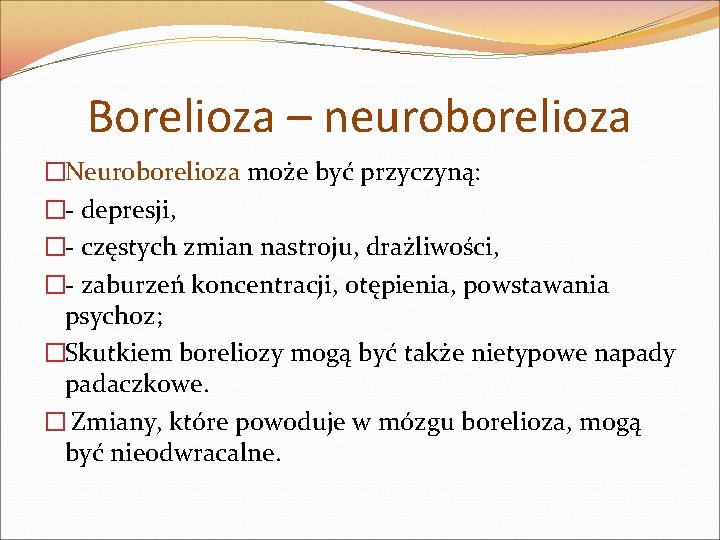 Borelioza – neuroborelioza

□Neuroborelioza może być przyczyną:

□- depresji,

□- częstych zmian nastroju, drażliwości,

□- zaburzeń koncentracji, otępienia, powstawania psychoz;

□Skutkiem boreliozy mogą być także nietypowe napady padaczkowe.

□ Zmiany, które powoduje w mózgu borelioza, mogą być nieodwracalne.